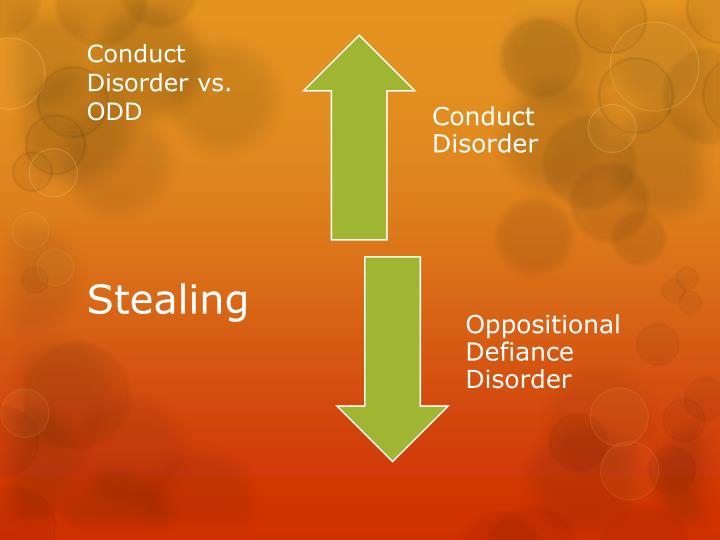 Conduct Disorder vs. ODD

Conduct Disorder

Stealing

Oppositional Defiance Disorder